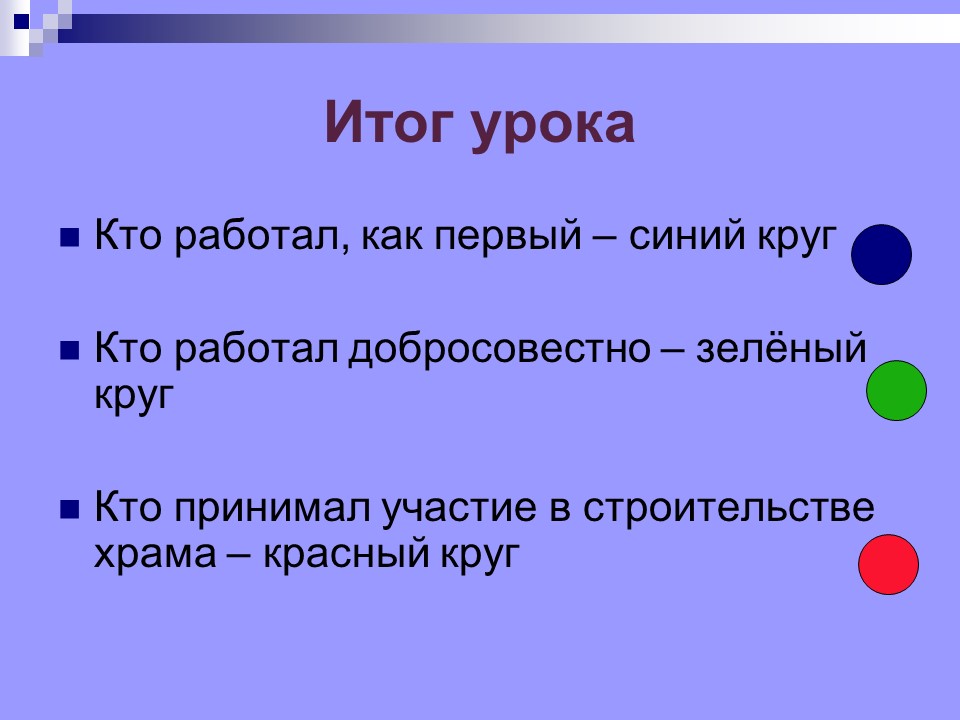 Итог урока

Кто работал, как первый – синий круг

Кто работал добросовестно – зелёный круг

Кто принимал участие в строительстве храма – красный круг